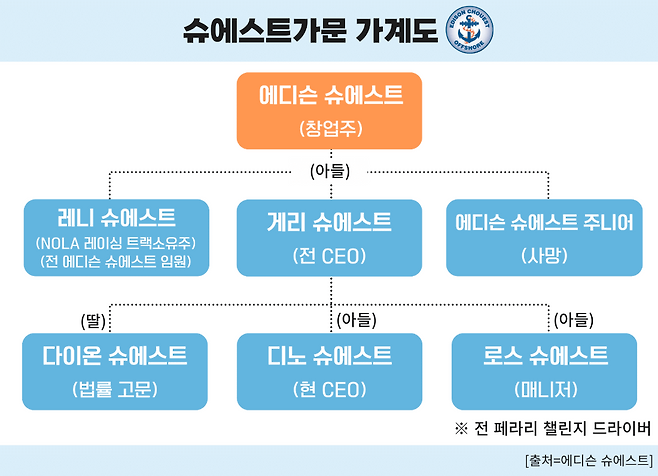 슈에스트가문 가계도

EDISON CHOUEST OFFSHORE

에디슨 슈에스트
(창업주)

(아들)

레니 슈에스트
(NOLA 레이싱 트랙소유주)
(전 에디슨 슈에스트 임원)

게리 슈에스트
(전 CEO)

에디슨 슈에스트 주니어
(사망)

(딸)

(아들)

(아들)

다이온 슈에스트
(법률 고문)

디노 슈에스트
(현 CEO)

로스 슈에스트
(매니저)

※ 전 페라리 챌린지 드라이버

[출처=에디슨 슈에스트]